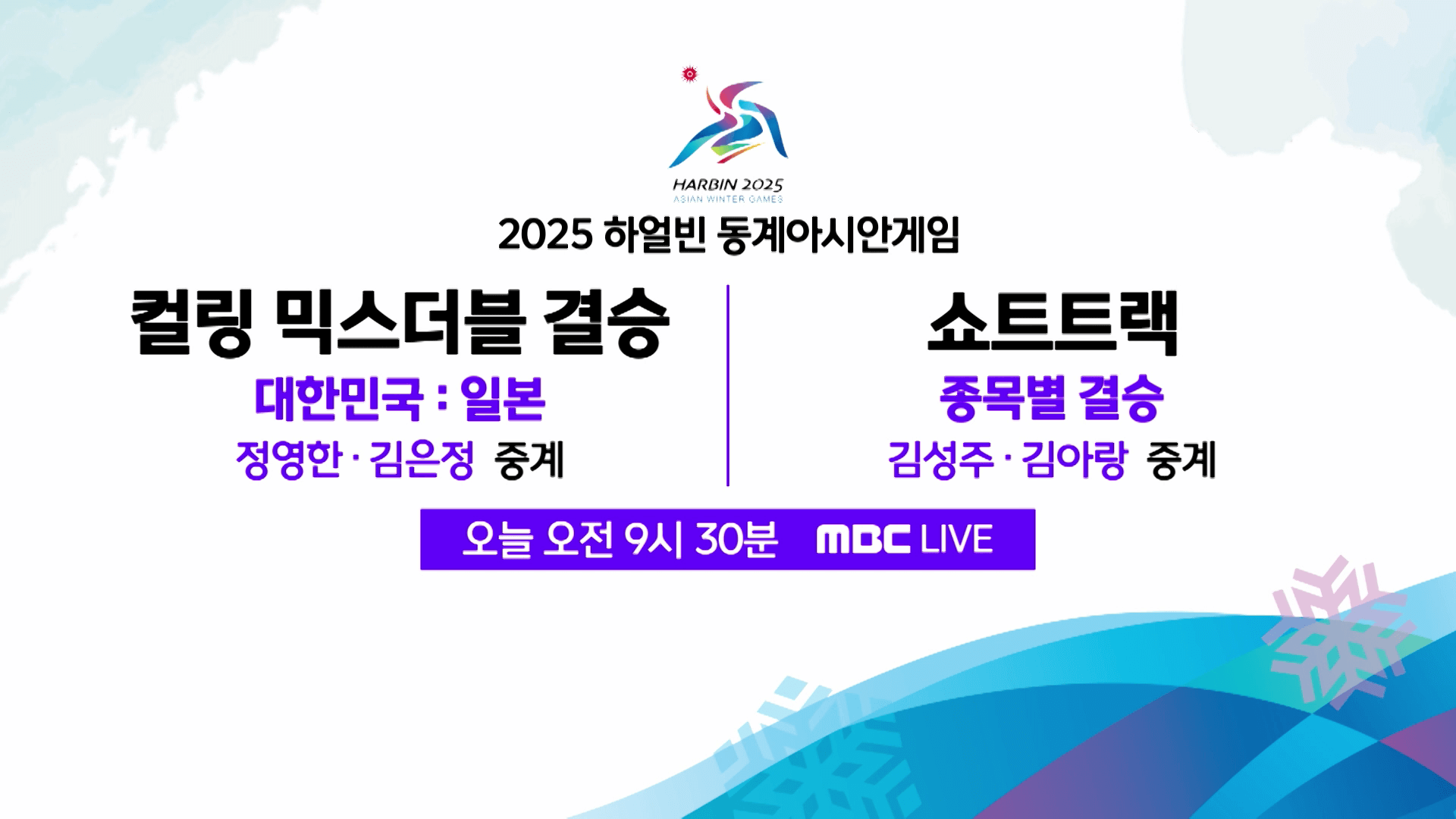 HARBIN 2025
ASIAN WINTER GAMES

2025 하얼빈 동계아시안게임

컬링 믹스더블 결승

대한민국 : 일본

정영한 · 김은정 중계

쇼트트랙

종목별 결승

김성주 · 김아랑 중계

오늘 오전 9시 30분 MBC LIVE